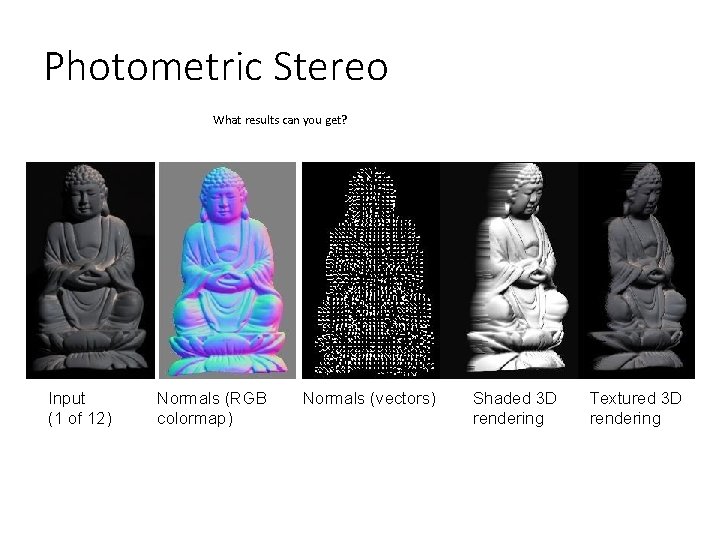 Photometric Stereo

What results can you get?

Input
(1 of 12)

Normals (RGB colormap)

Normals (vectors)

Shaded 3D rendering

Textured 3D rendering